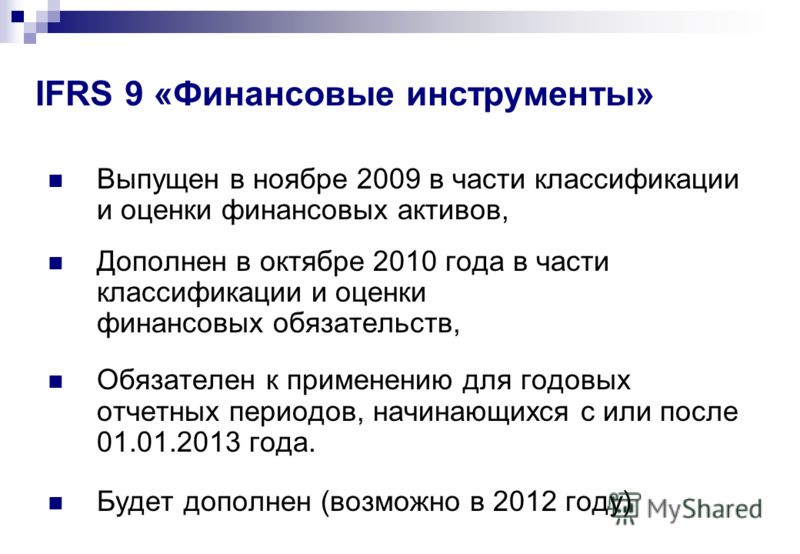 IFRS 9 «Финансовые инструменты»

Выпущен в ноябре 2009 в части классификации и оценки финансовых активов,

Дополнен в октябре 2010 года в части классификации и оценки финансовых обязательств,

Обязателен к применению для годовых отчетных периодов, начинающихся с или после 01.01.2013 года.

Будет дополнен (возможно в 2012 году)

MyShared